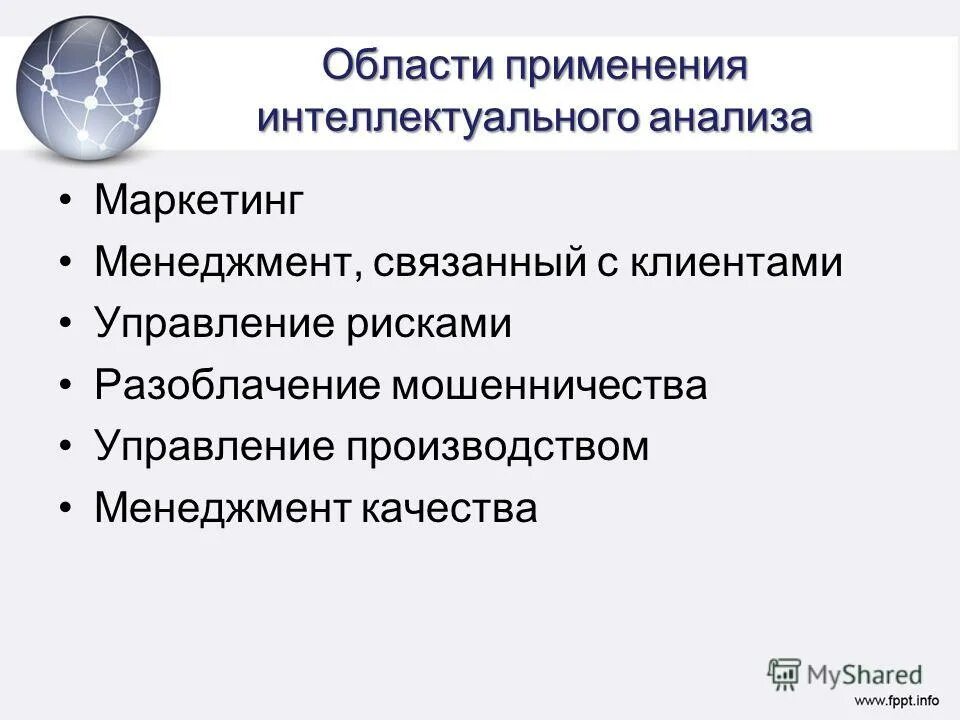 Области применения интеллектуального анализа

• Маркетинг
• Менеджмент, связанный с клиентами
• Управление рисками
• Разоблачение мошенничества
• Управление производством
• Менеджмент качества

MyShared
www.fppt.info